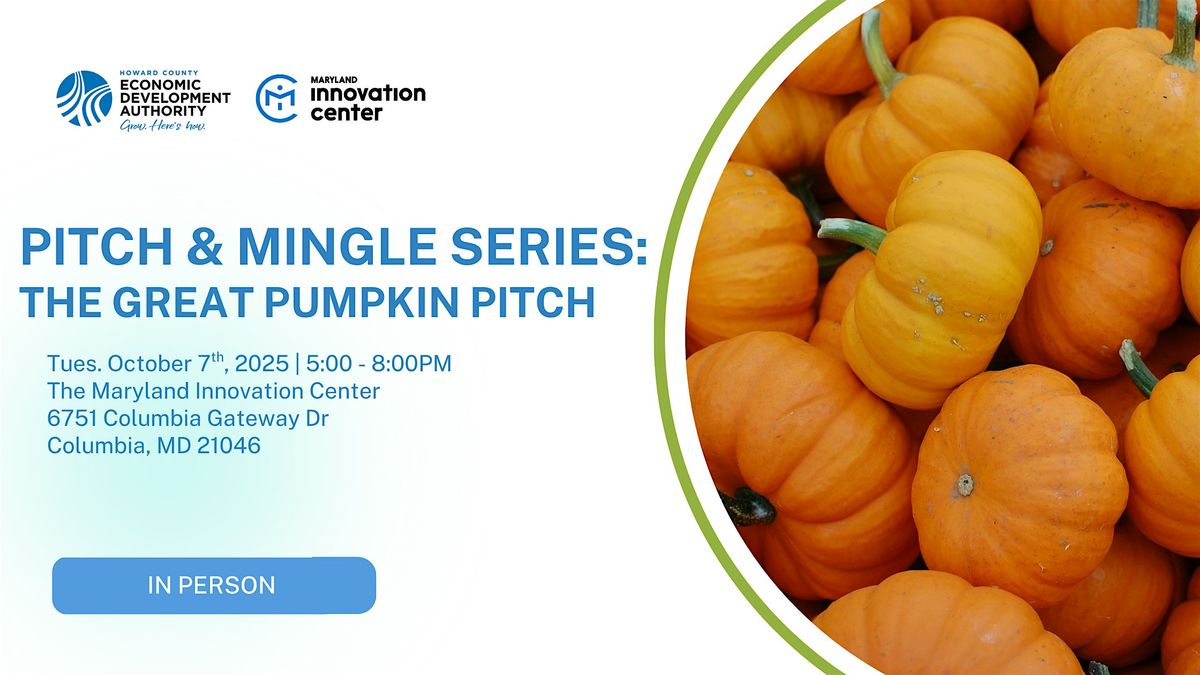 HOWARD COUNTY
ECONOMIC DEVELOPMENT AUTHORITY
Grow. Here's how.

MARYLAND
innovation center

PITCH & MINGLE SERIES:
THE GREAT PUMPKIN PITCH

Tues. October 7$^{th}$, 2025 | 5:00 - 8:00PM
The Maryland Innovation Center
6751 Columbia Gateway Dr
Columbia, MD 21046

IN PERSON